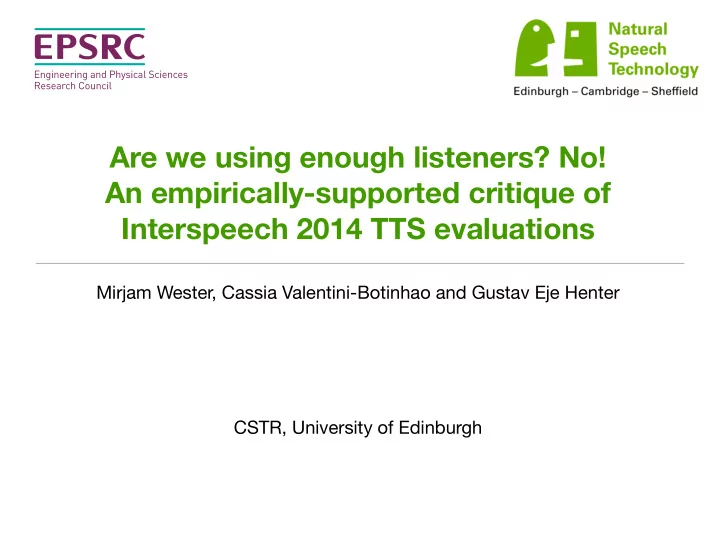 EPSRC
Engineering and Physical Sciences Research Council

Natural Speech Technology
Edinburgh – Cambridge – Sheffield

Are we using enough listeners? No!
An empirically-supported critique of Interspeech 2014 TTS evaluations

Mirjam Wester, Cassia Valentini-Botinhao and Gustav Eje Henter

CSTR, University of Edinburgh